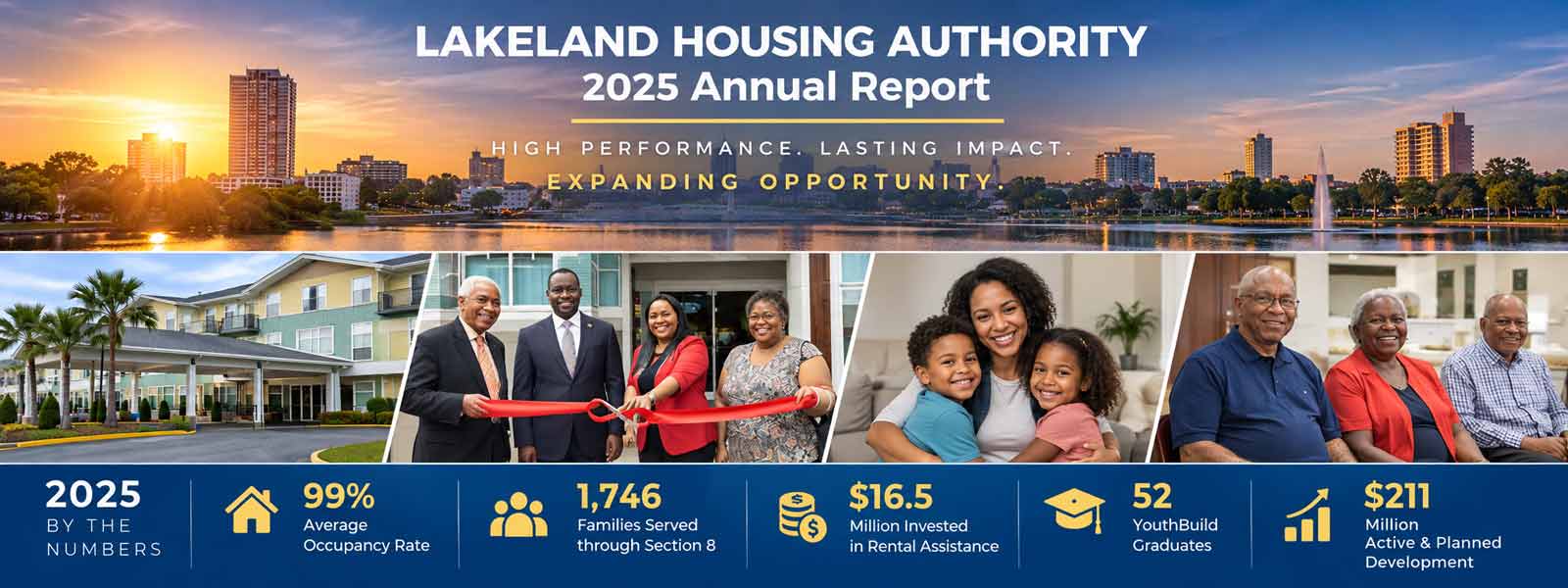 LAKELAND HOUSING AUTHORITY
2025 Annual Report

HIGH PERFORMANCE. LASTING IMPACT.
EXPANDING OPPORTUNITY.

2025 BY THE NUMBERS

99%
Average Occupancy Rate

1,746
Families Served through Section 8

$16.5
Million Invested in Rental Assistance

52
YouthBuild Graduates

$211
Million Active & Planned Development